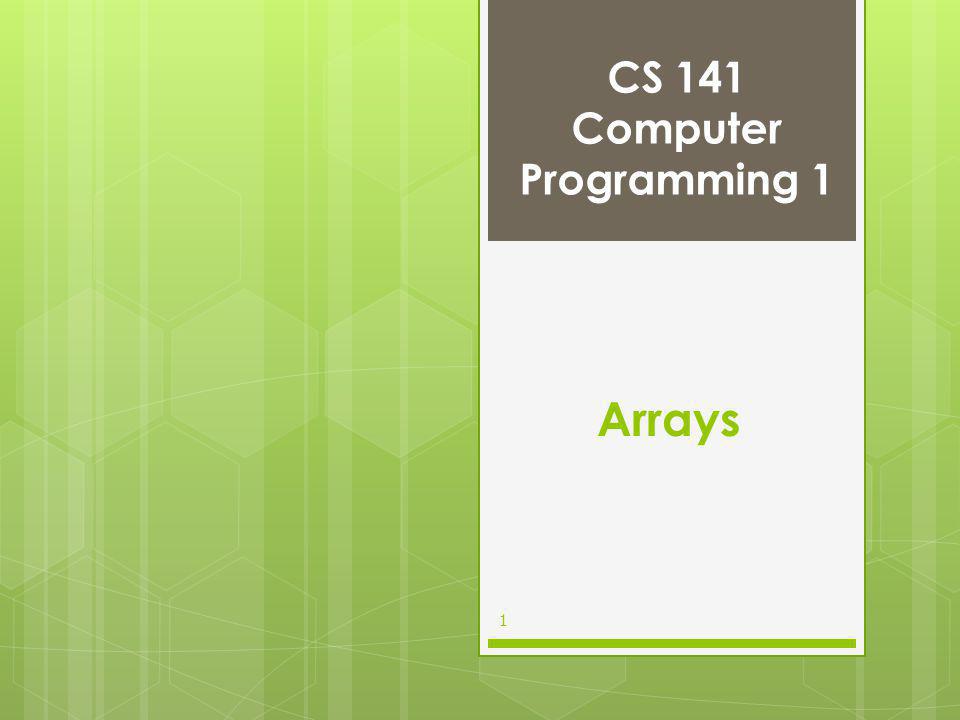 CS 141 Computer Programming 1

Arrays

1